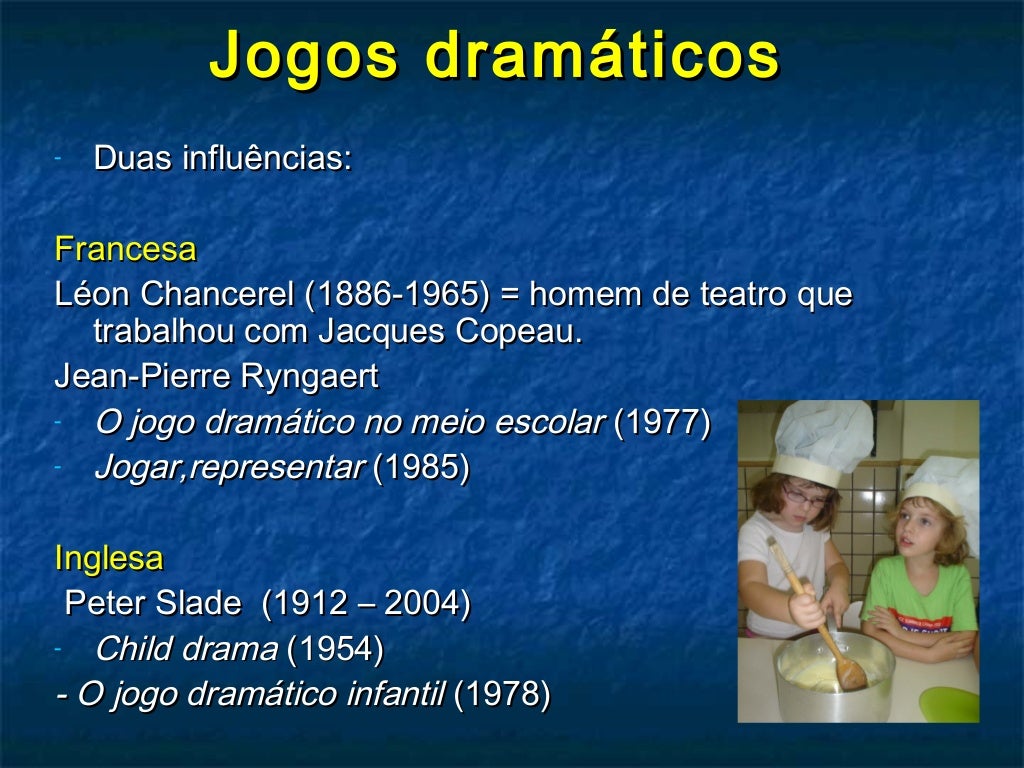 Jogos dramáticos

- Duas influências:

Francesa
Léon Chancerel (1886-1965) = homem de teatro que trabalhou com Jacques Copeau.
Jean-Pierre Ryngaert
- O jogo dramático no meio escolar (1977)
- Jogar,representar (1985)

Inglesa
Peter Slade (1912 – 2004)
- Child drama (1954)
- O jogo dramático infantil (1978)